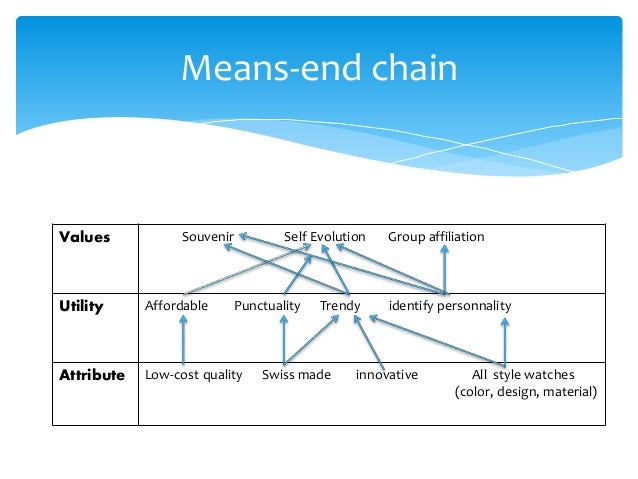 Means-end chain

| Values | Souvenir Self Evolution Group affiliation |
|---|---|
| Utility | Affordable Punctuality Trendy identify personnality |
| Attribute | Low-cost quality Swiss made innovative All style watches (color, design, material) |